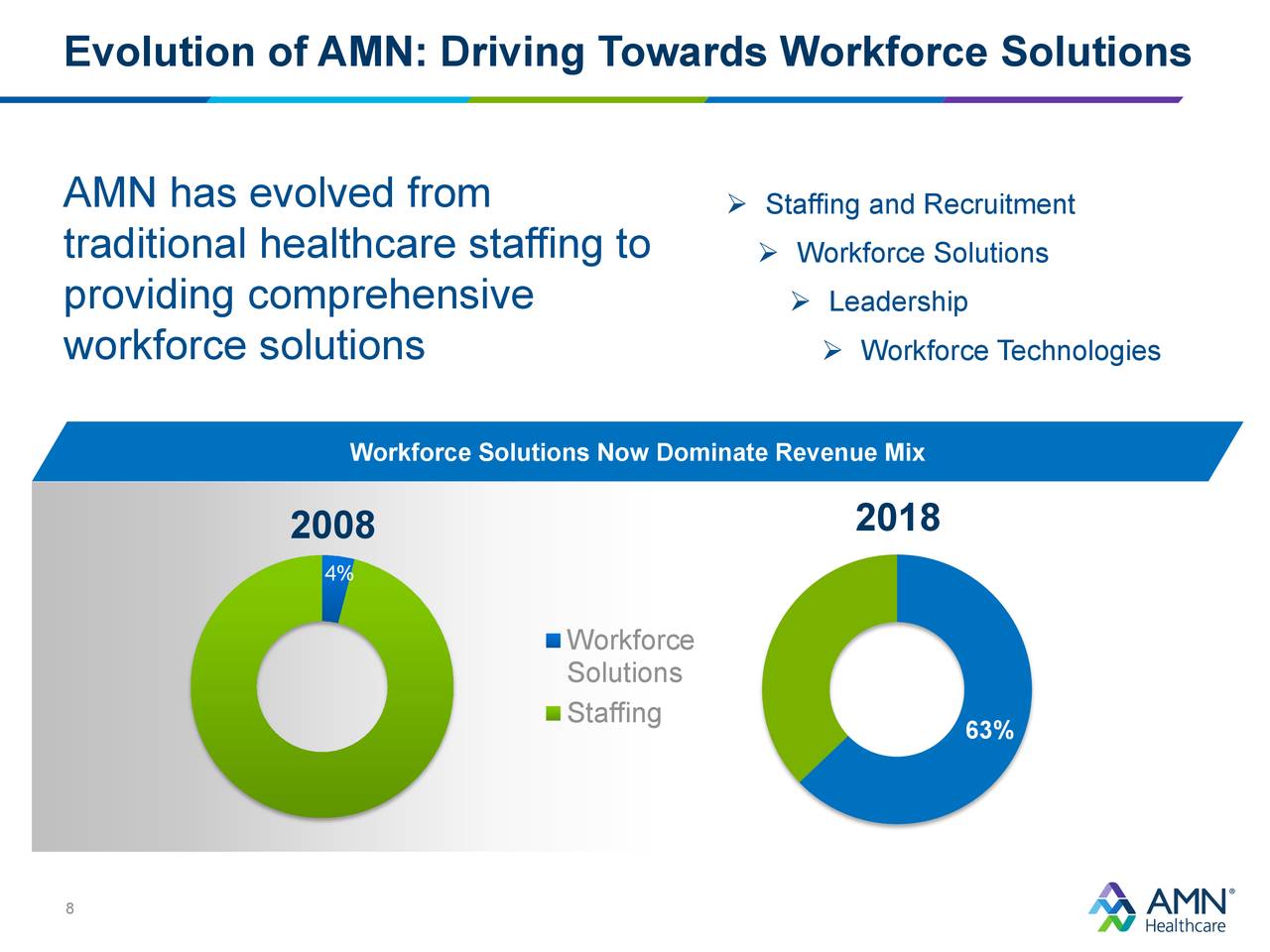 Evolution of AMN: Driving Towards Workforce Solutions

AMN has evolved from traditional healthcare staffing to providing comprehensive workforce solutions

➢ Staffing and Recruitment
➢ Workforce Solutions
➢ Leadership
➢ Workforce Technologies

Workforce Solutions Now Dominate Revenue Mix

2008

4%

Workforce Solutions
Staffing

2018

63%

8

AMN® Healthcare